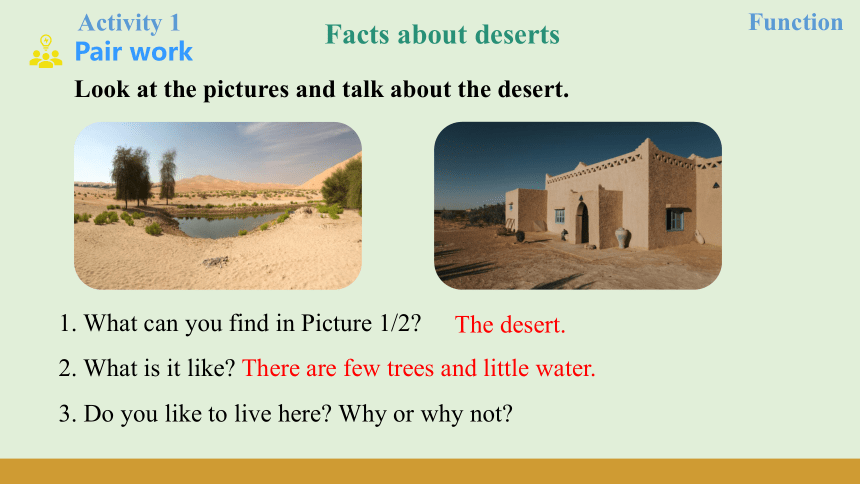 Activity 1
Pair work

Facts about deserts

Function

Look at the pictures and talk about the desert.

1. What can you find in Picture 1/2? The desert.

2. What is it like? There are few trees and little water.

3. Do you like to live here? Why or why not?